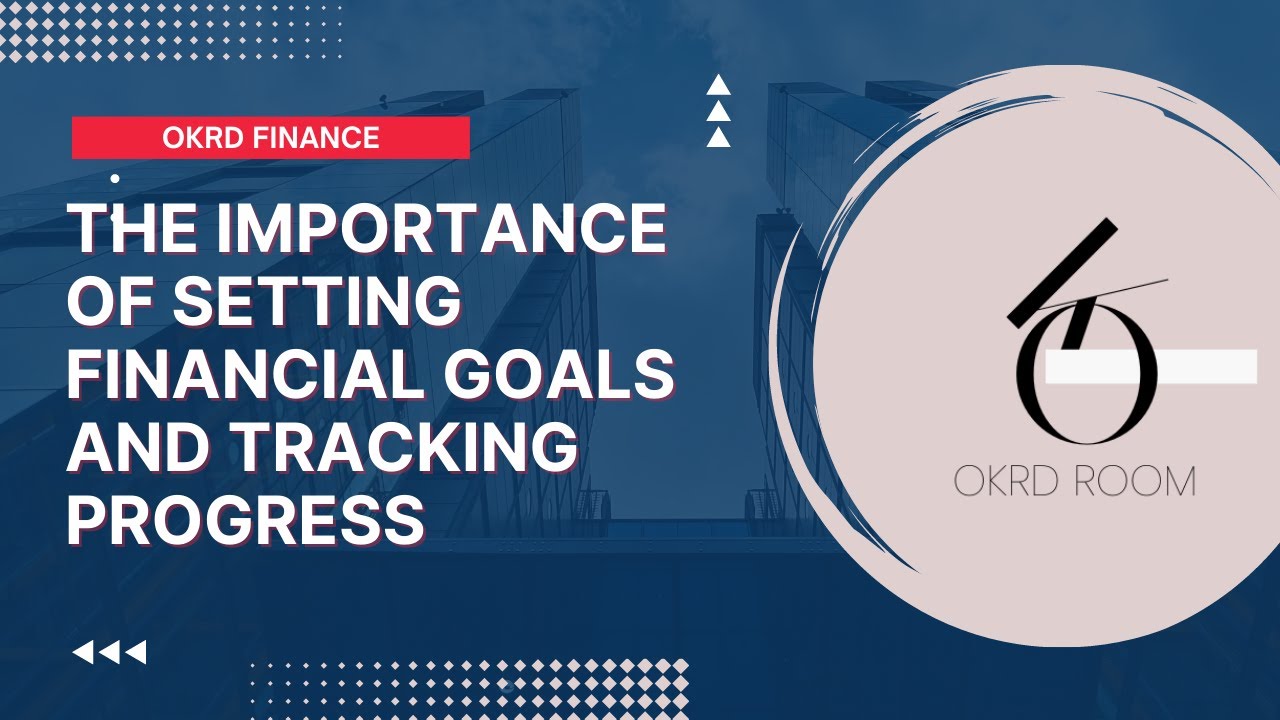 OKRD FINANCE

THE IMPORTANCE OF SETTING FINANCIAL GOALS AND TRACKING PROGRESS

OKRD ROOM